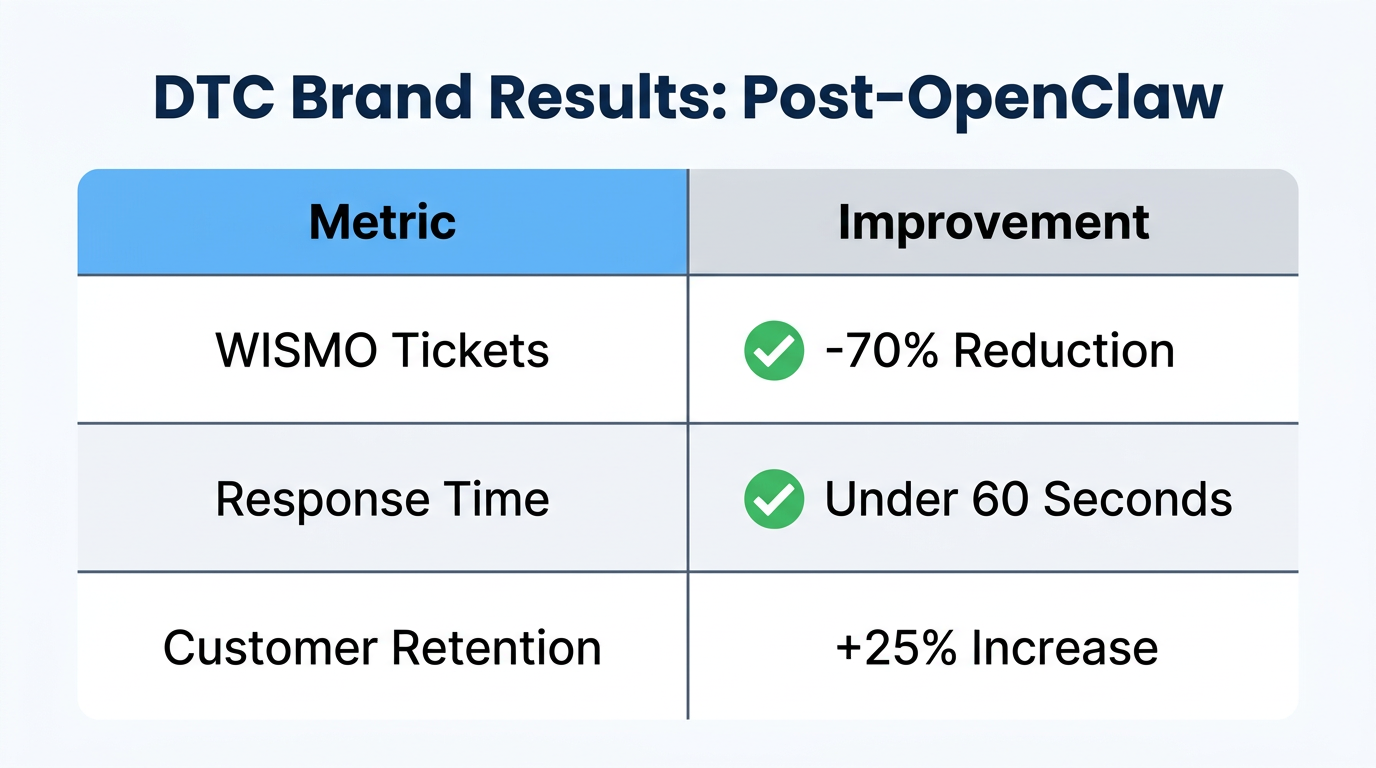 DTC Brand Results: Post-OpenClaw

| Metric | Improvement |
|---|---|
| WISMO Tickets | -70% Reduction |
| Response Time | Under 60 Seconds |
| Customer Retention | +25% Increase |